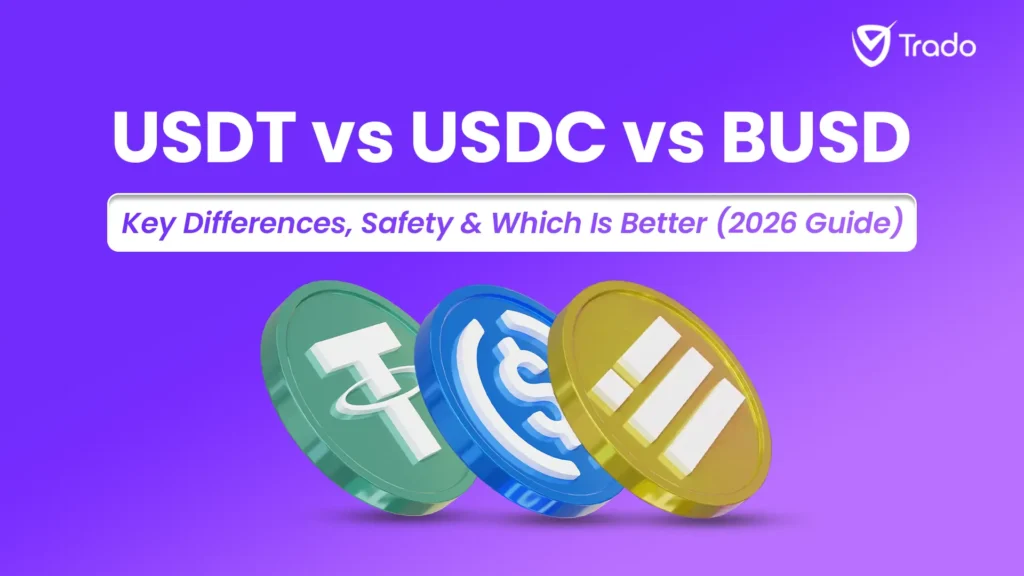 Trado

USDT vs USDC vs BUSD

Key Differences, Safety & Which Is Better (2026 Guide)